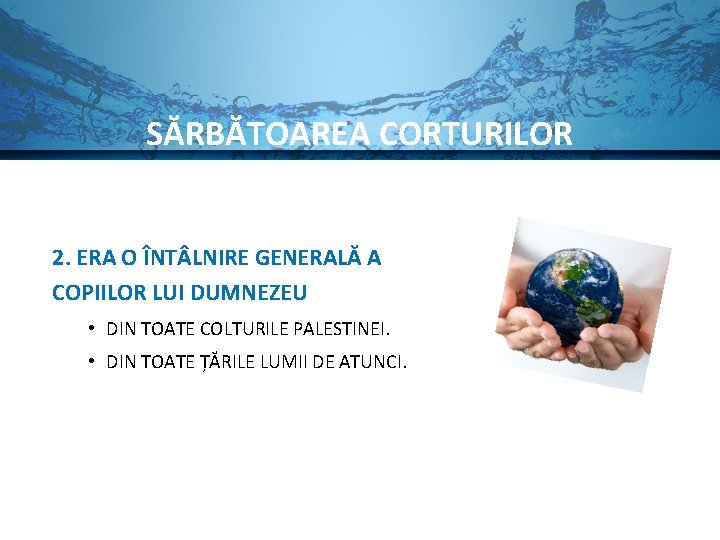 SĂRBĂTOAREA CORTURILOR

2. ERA O ÎNTÂLNIRE GENERALĂ A COPIILOR LUI DUMNEZEU

• DIN TOATE COLTURILE PALESTINEI.
• DIN TOATE ȚĂRILE LUMII DE ATUNCI.